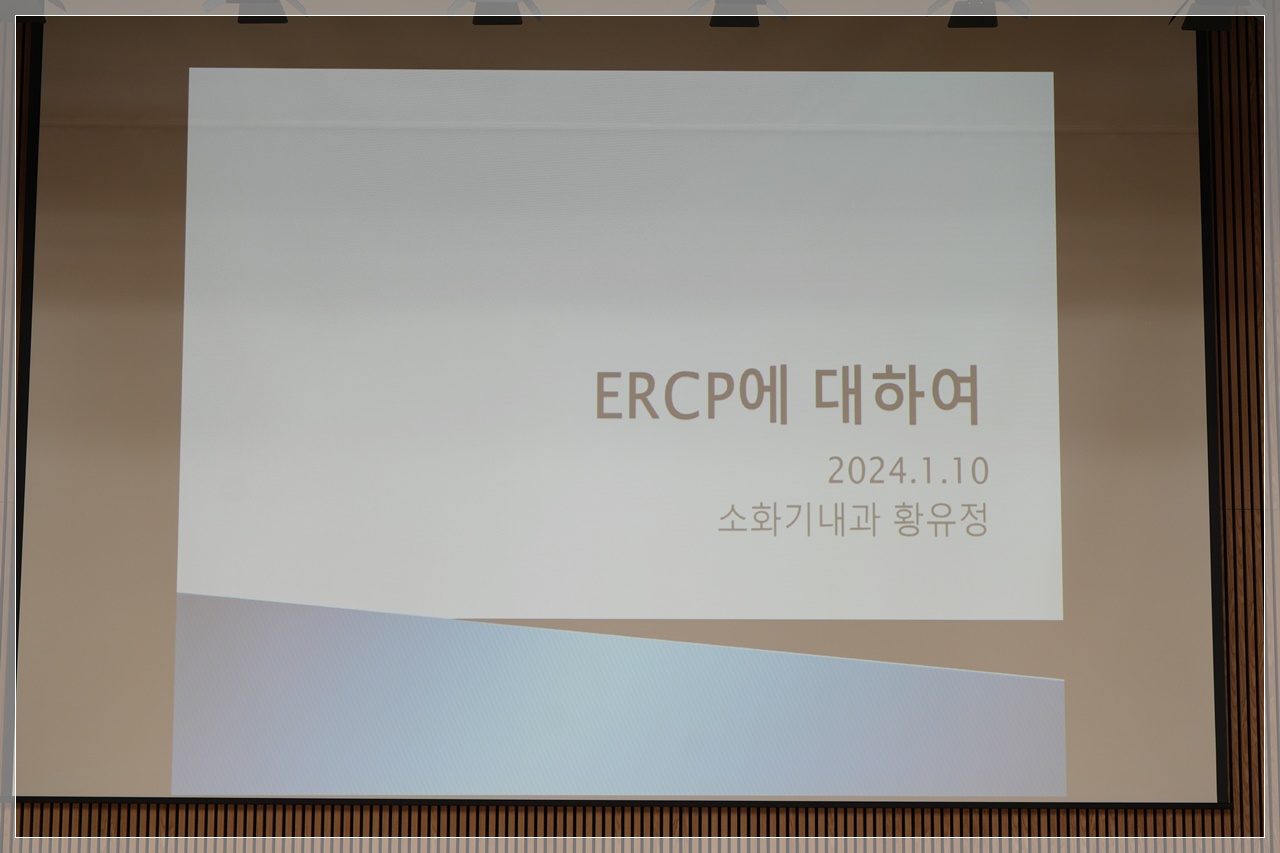 ERCP에 대하여

2024.1.10
소화기내과 황유정